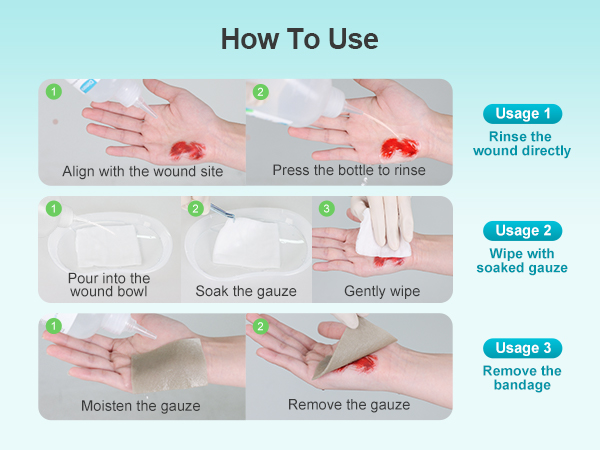 How To Use

1
Align with the wound site

2
Press the bottle to rinse

Usage 1
Rinse the wound directly

1
Pour into the wound bowl

2
Soak the gauze

3
Gently wipe

Usage 2
Wipe with soaked gauze

1
Moisten the gauze

2
Remove the gauze

Usage 3
Remove the bandage